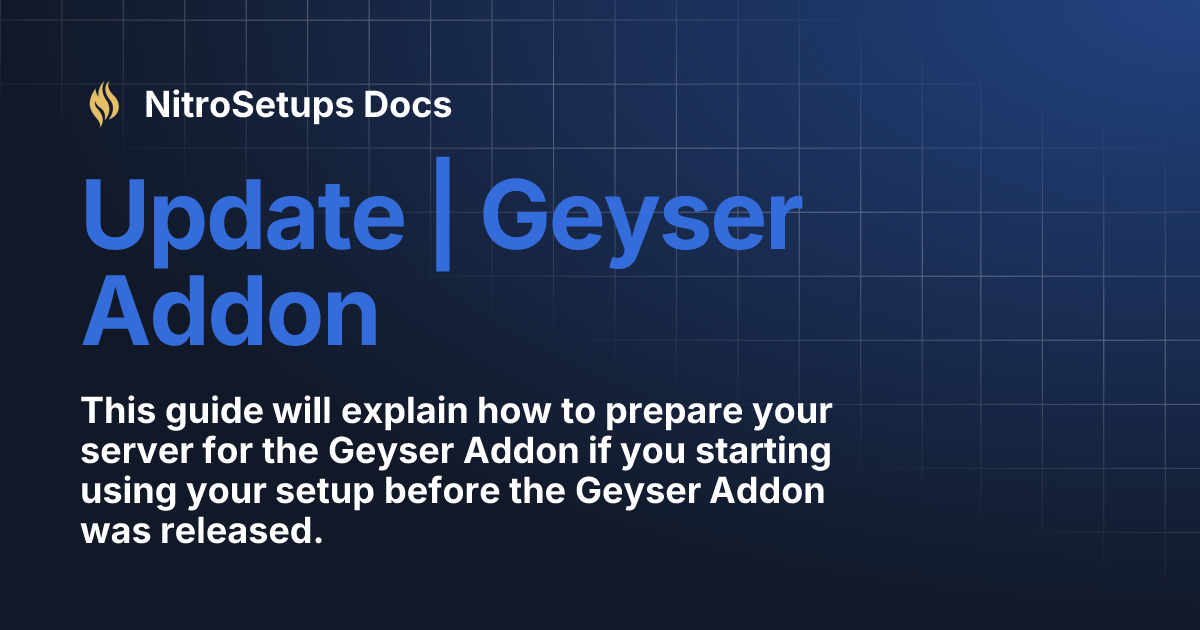 NitroSetups Docs

Update | Geyser Addon

This guide will explain how to prepare your server for the Geyser Addon if you starting using your setup before the Geyser Addon was released.